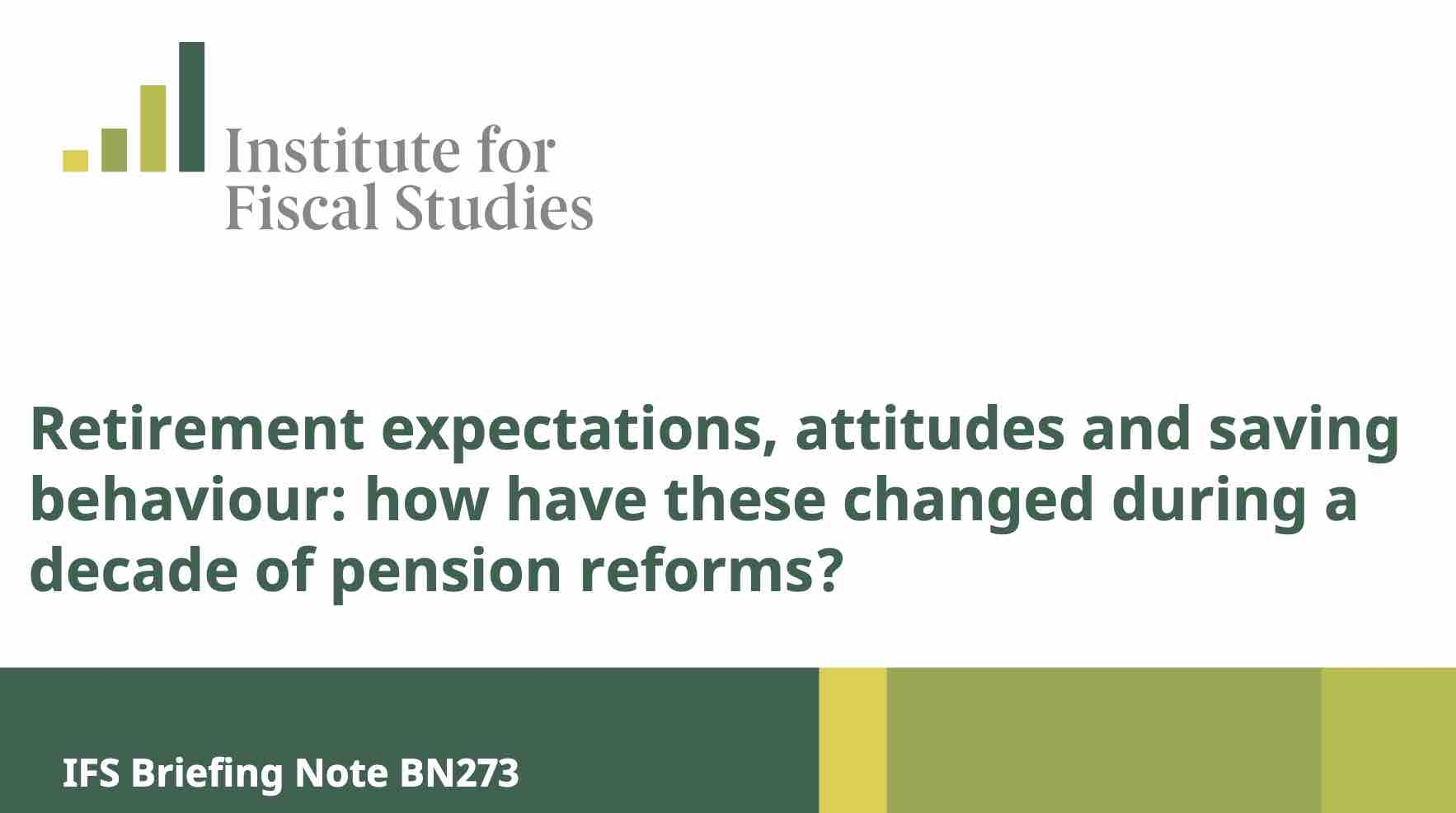 Institute for Fiscal Studies

Retirement expectations, attitudes and saving behaviour: how have these changed during a decade of pension reforms?

IFS Briefing Note BN273